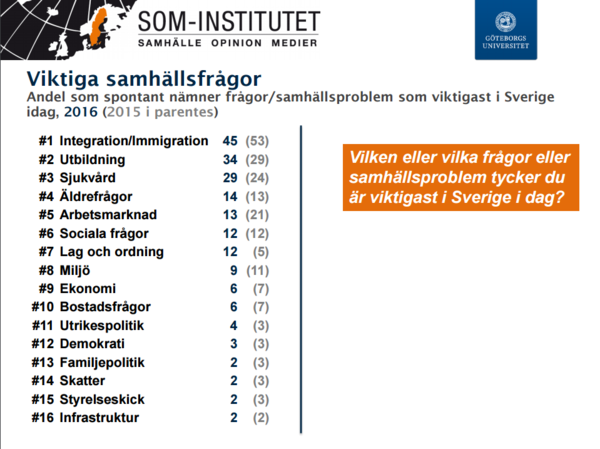 SOM-INSTITUTET
SAMHÄLLE OPINION MEDIER

GÖTEBORGS UNIVERSITET

Viktiga samhällsfrågor
Andel som spontant nämner frågor/samhällsproblem som viktigast i Sverige idag, 2016 (2015 i parentes)

| | | | |
|---|---|---|---|
| #1 | Integration/Immigration | 45 | (53) |
| #2 | Utbildning | 34 | (29) |
| #3 | Sjukvård | 29 | (24) |
| #4 | Äldrefrågor | 14 | (13) |
| #5 | Arbetsmarknad | 13 | (21) |
| #6 | Sociala frågor | 12 | (12) |
| #7 | Lag och ordning | 12 | (5) |
| #8 | Miljö | 9 | (11) |
| #9 | Ekonomi | 6 | (7) |
| #10 | Bostadsfrågor | 6 | (7) |
| #11 | Utrikespolitik | 4 | (3) |
| #12 | Demokrati | 3 | (3) |
| #13 | Familjepolitik | 2 | (3) |
| #14 | Skatter | 2 | (3) |
| #15 | Styrelseskick | 2 | (3) |
| #16 | Infrastruktur | 2 | (2) |

Vilken eller vilka frågor eller samhällsproblem tycker du är viktigast i Sverige i dag?